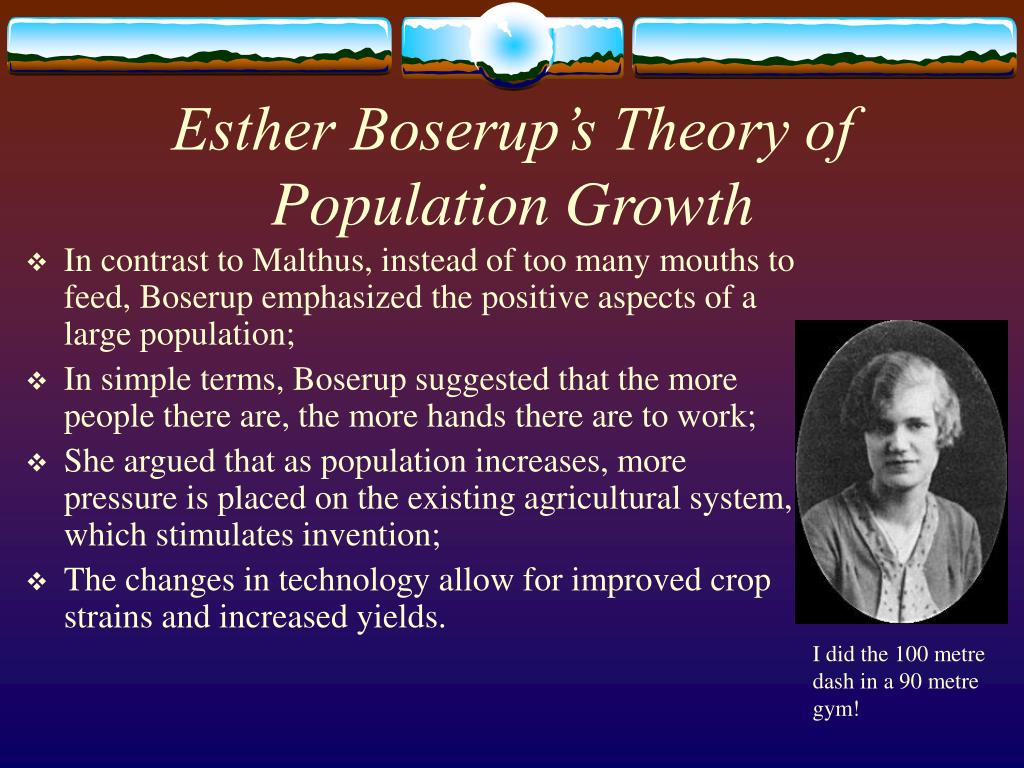 Esther Boserup's Theory of Population Growth

❖ In contrast to Malthus, instead of too many mouths to feed, Boserup emphasized the positive aspects of a large population;
❖ In simple terms, Boserup suggested that the more people there are, the more hands there are to work;
❖ She argued that as population increases, more pressure is placed on the existing agricultural system, which stimulates invention;
❖ The changes in technology allow for improved crop strains and increased yields.

I did the 100 metre dash in a 90 metre gym!